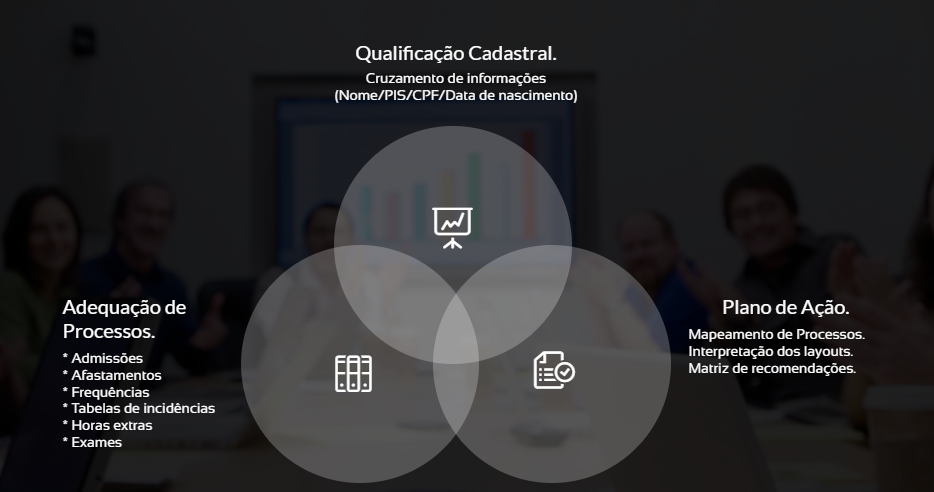 Qualificação Cadastral.

Cruzamento de informações
(Nome/PIS/CPF/Data de nascimento)

Adequação de Processos.

* Admissões
* Afastamentos
* Frequências
* Tabelas de incidências
* Horas extras
* Exames

Plano de Ação.

Mapeamento de Processos.
Interpretação dos layouts.
Matriz de recomendações.